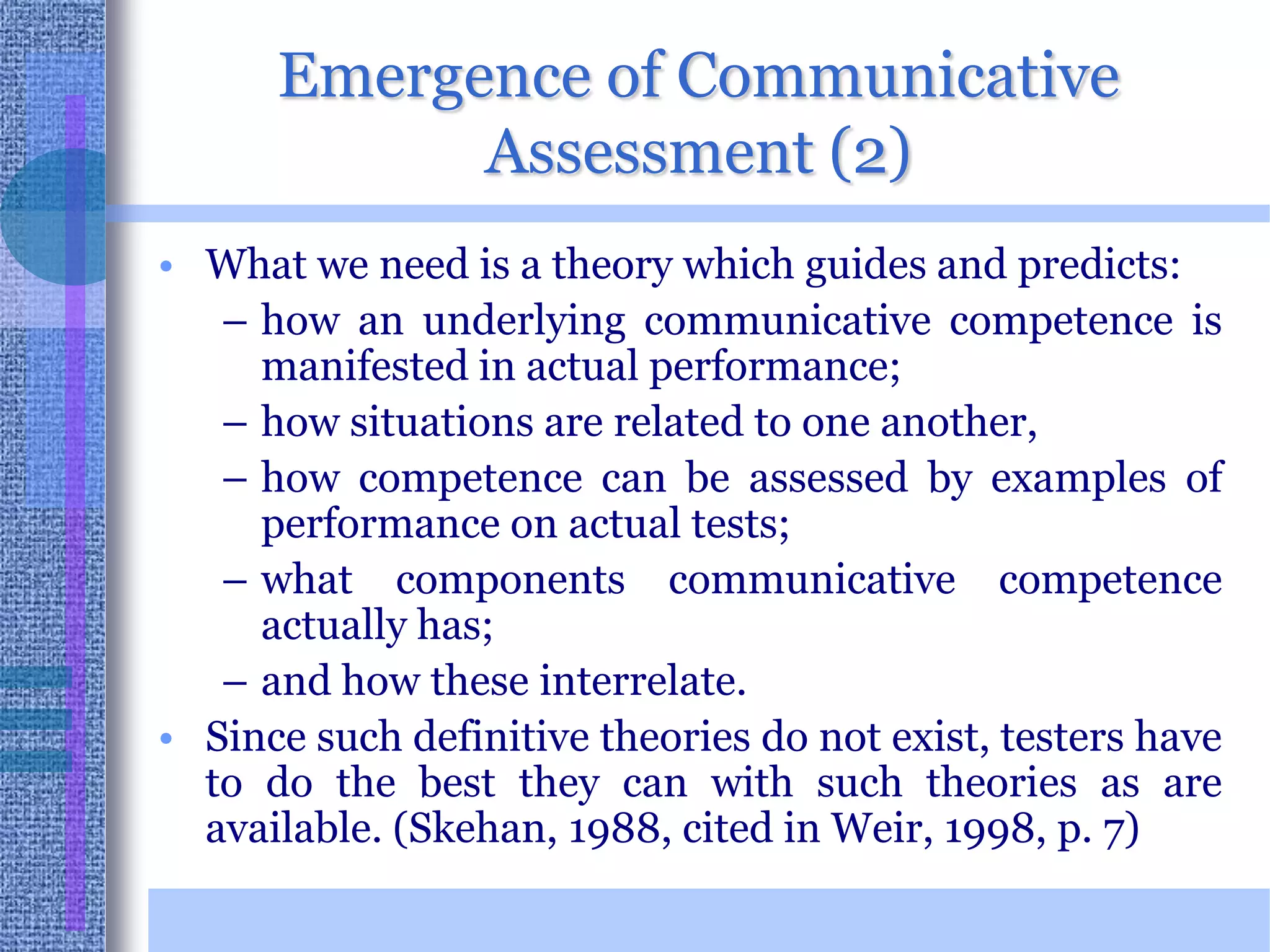 Emergence of Communicative Assessment (2)

• What we need is a theory which guides and predicts:
– how an underlying communicative competence is manifested in actual performance;
– how situations are related to one another,
– how competence can be assessed by examples of performance on actual tests;
– what components communicative competence actually has;
– and how these interrelate.

• Since such definitive theories do not exist, testers have to do the best they can with such theories as are available. (Skehan, 1988, cited in Weir, 1998, p. 7)